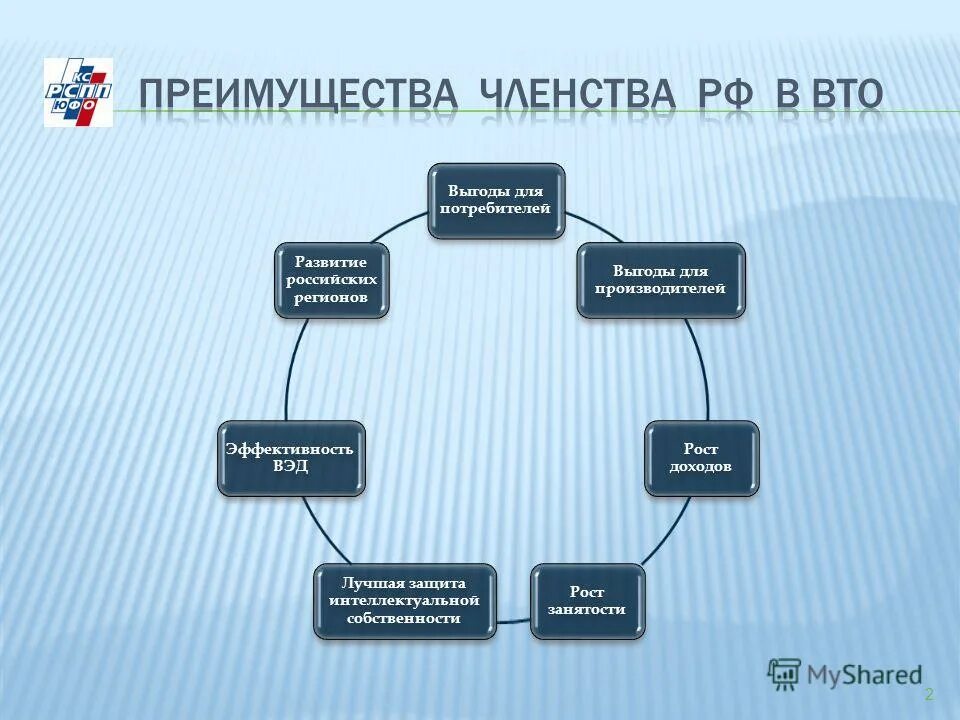 КС
РСПП
ЮФО

ПРЕИМУЩЕСТВА ЧЛЕНСТВА РФ В ВТО

Выгоды для потребителей

Выгоды для производителей

Рост доходов

Рост занятости

Лучшая защита интеллектуальной собственности

Эффективность ВЭД

Развитие российских регионов

MyShared

2